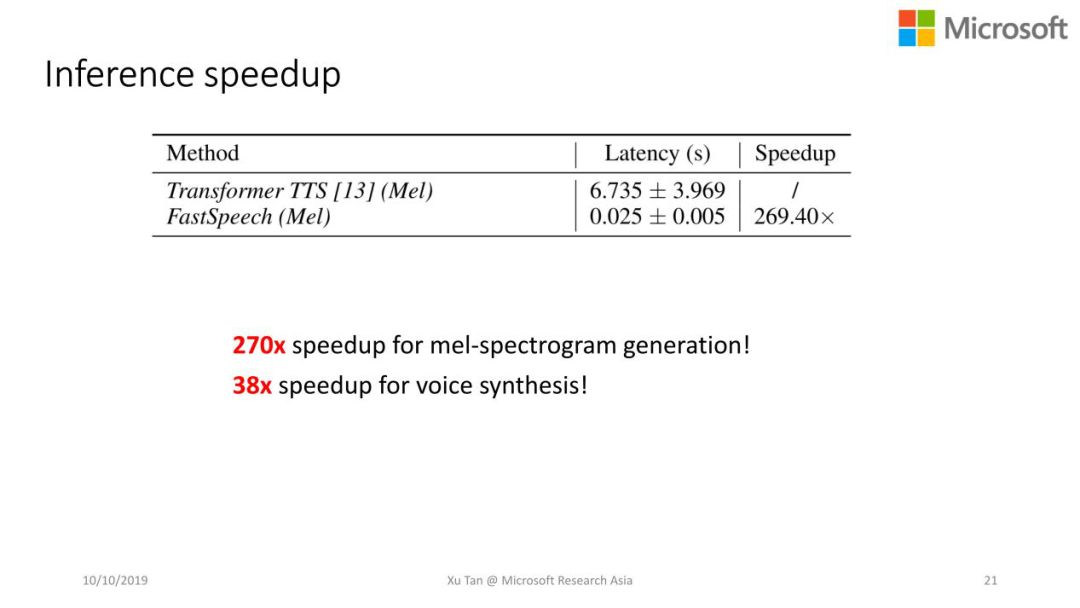 Microsoft

Inference speedup

| Method | Latency (s) | Speedup |
|---|---|---|
| Transformer TTS [13] (Mel) | $6.735 \pm 3.969$ | / |
| FastSpeech (Mel) | $0.025 \pm 0.005$ | $269.40\times$ |

270x speedup for mel-spectrogram generation!

38x speedup for voice synthesis!

10/10/2019

Xu Tan @ Microsoft Research Asia

21